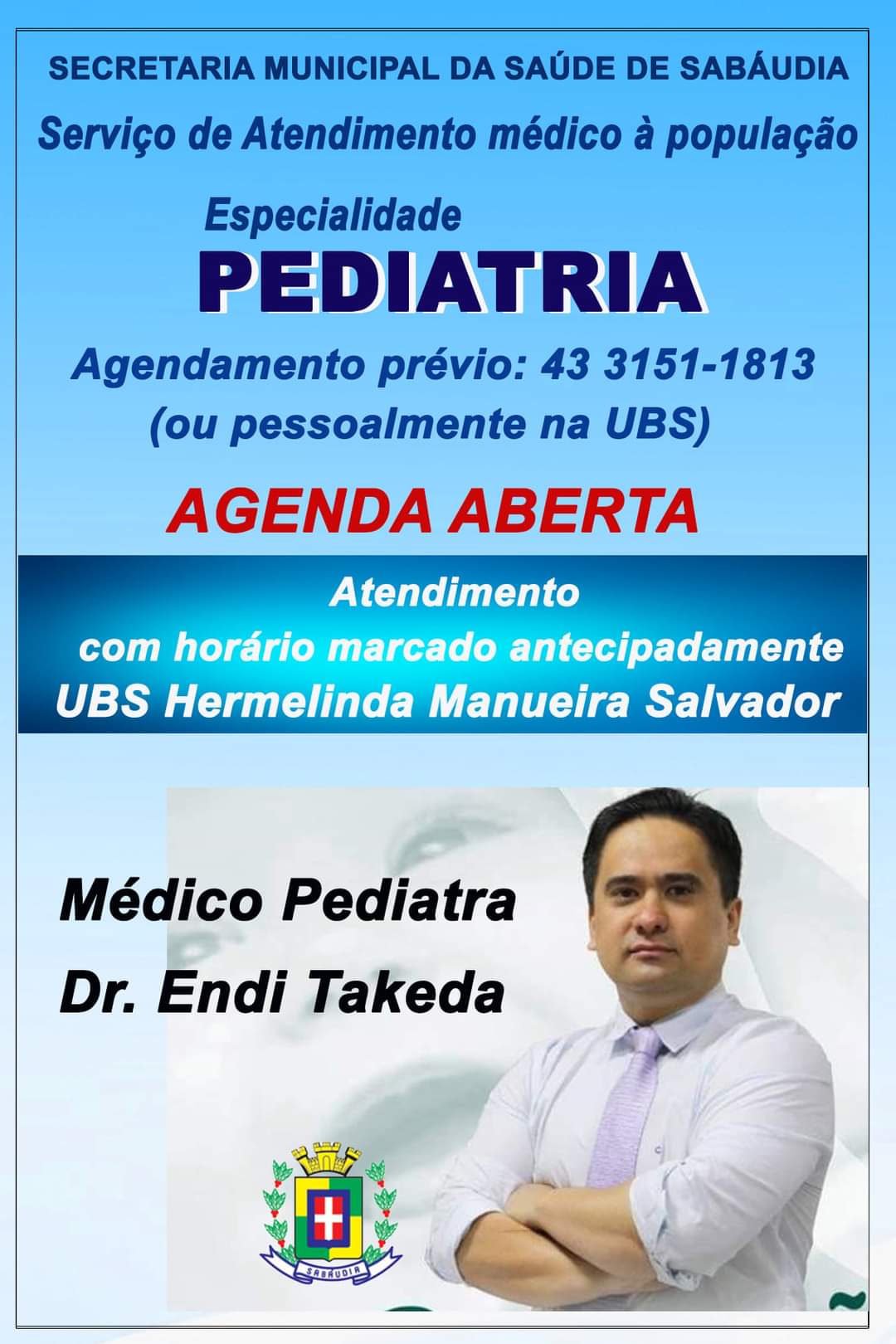 SECRETARIA MUNICIPAL DA SAÚDE DE SABÁUDIA

Serviço de Atendimento médico à população

Especialidade

PEDIATRIA

Agendamento prévio: 43 3151-1813
(ou pessoalmente na UBS)

AGENDA ABERTA

Atendimento
com horário marcado antecipadamente
UBS Hermelinda Manueira Salvador

Médico Pediatra
Dr. Endi Takeda

SABÁUDIA